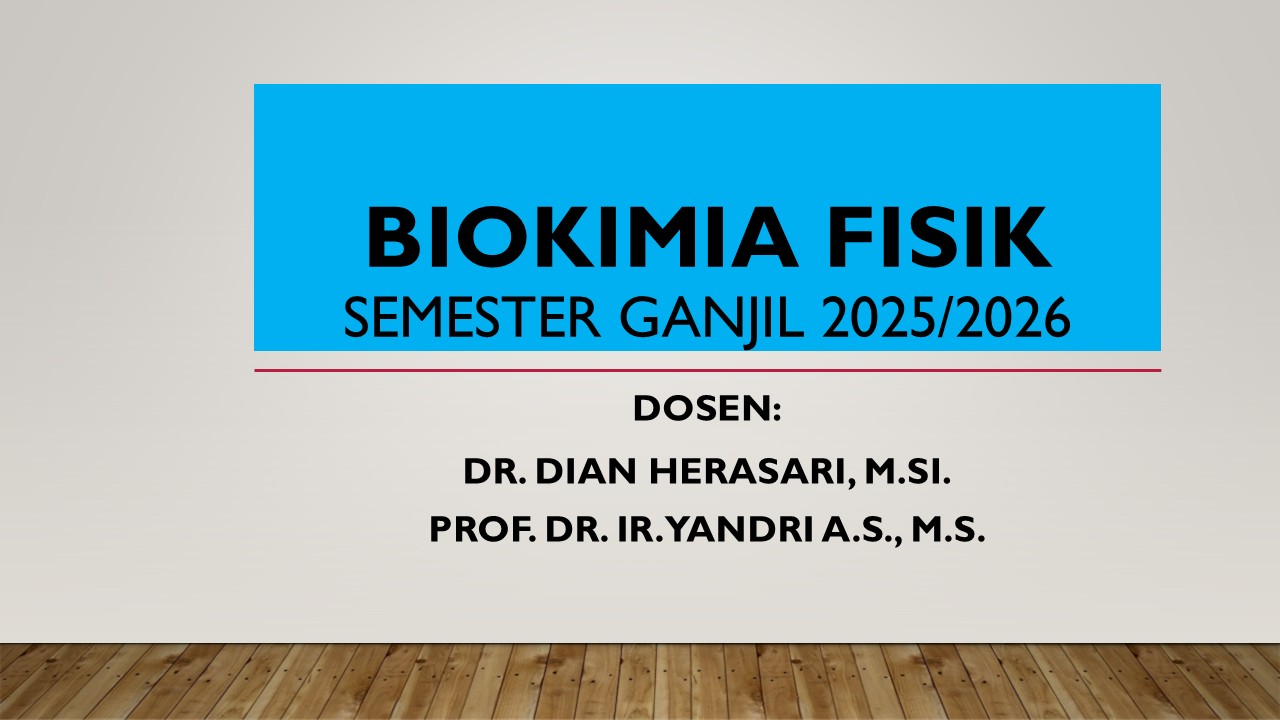 BIOKIMIA FISIK
SEMESTER GANJIL 2025/2026

DOSEN:

DR. DIAN HERASARI, M.SI.

PROF. DR. IR. YANDRI A.S., M.S.